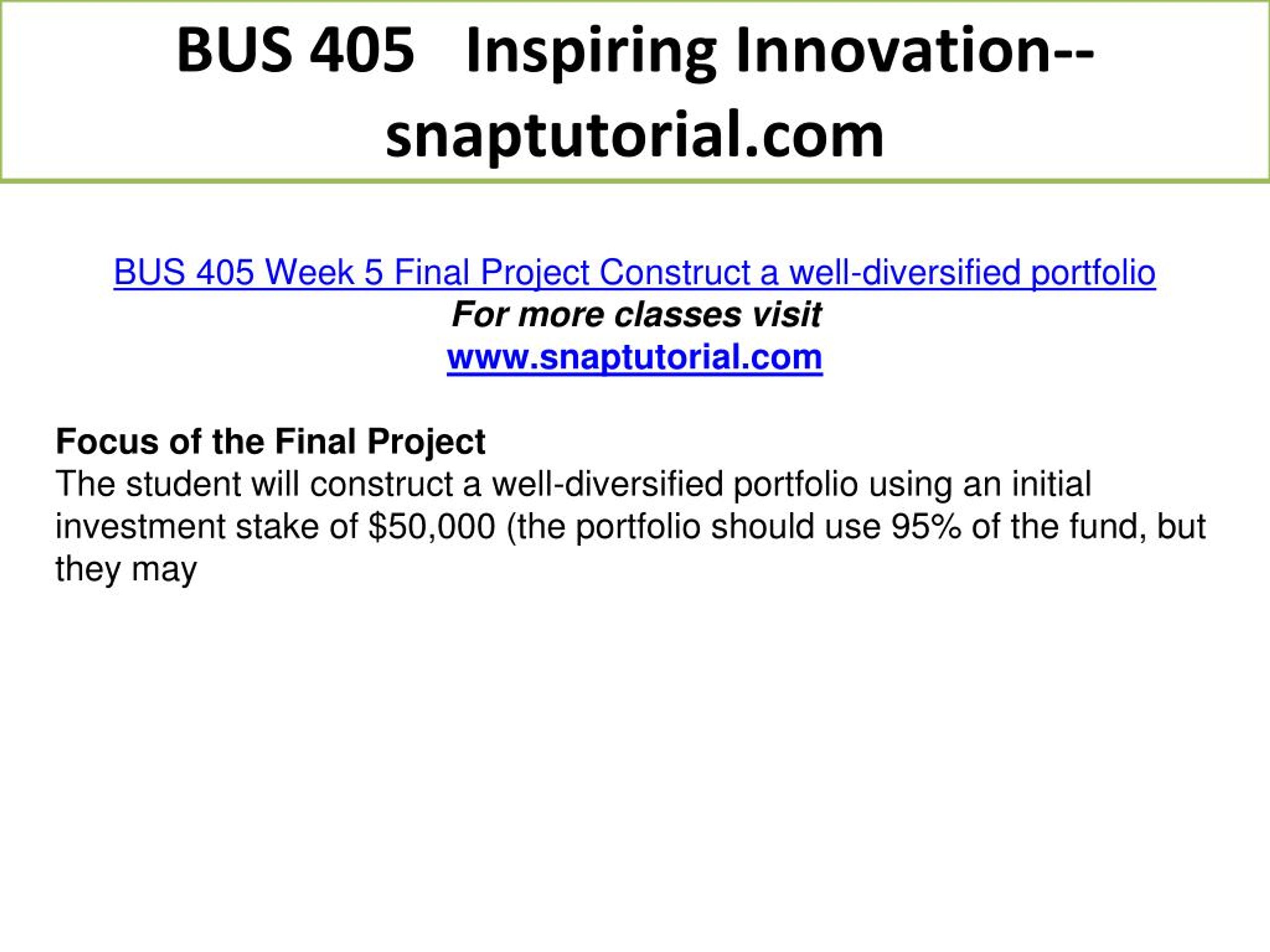 BUS 405 Inspiring Innovation--snaptutorial.com

BUS 405 Week 5 Final Project Construct a well-diversified portfolio
For more classes visit
www.snaptutorial.com

Focus of the Final Project
The student will construct a well-diversified portfolio using an initial investment stake of \$50,000 (the portfolio should use 95% of the fund, but they may